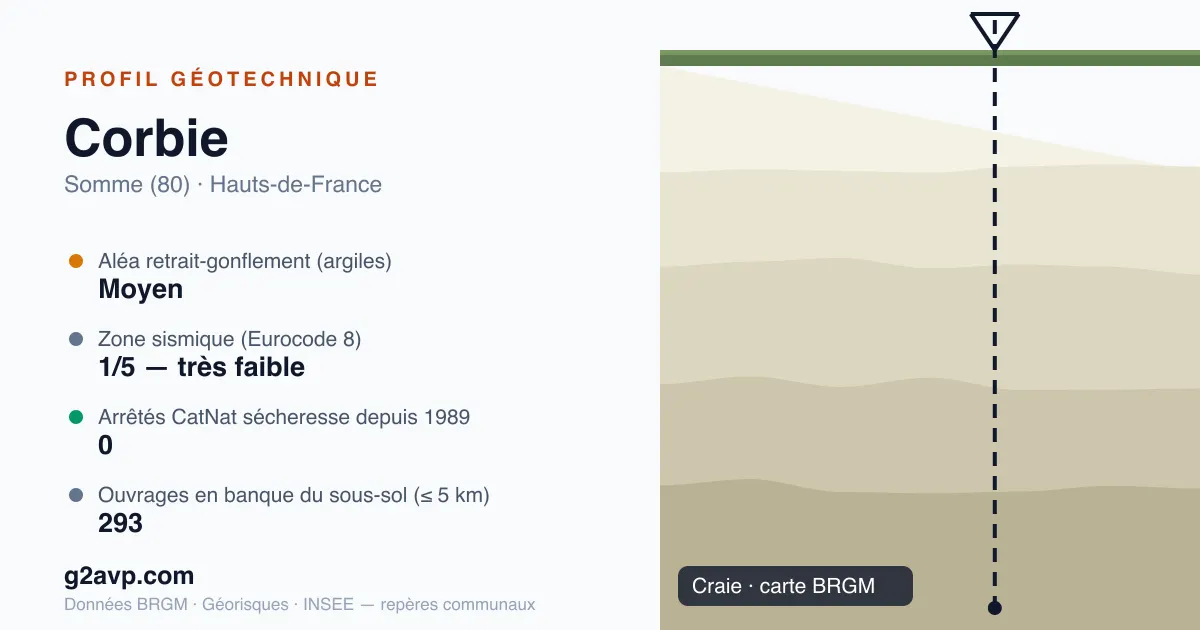 PROFIL GÉOTECHNIQUE

Corbie

Somme (80) · Hauts-de-France

Aléa retrait-gonflement (argiles)
Moyen

Zone sismique (Eurocode 8)
1/5 — très faible

Arrêtés CatNat sécheresse depuis 1989
0

Ouvrages en banque du sous-sol (≤ 5 km)
293

g2avp.com

Données BRGM · Géorisques · INSEE — repères communaux

Craie · carte BRGM